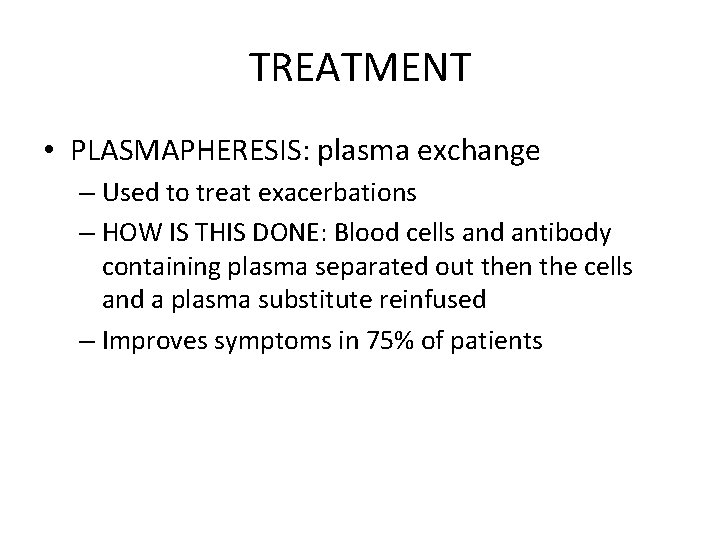 TREATMENT

• PLASMAPHERESIS: plasma exchange
– Used to treat exacerbations
– HOW IS THIS DONE: Blood cells and antibody containing plasma separated out then the cells and a plasma substitute reinfused
– Improves symptoms in 75% of patients